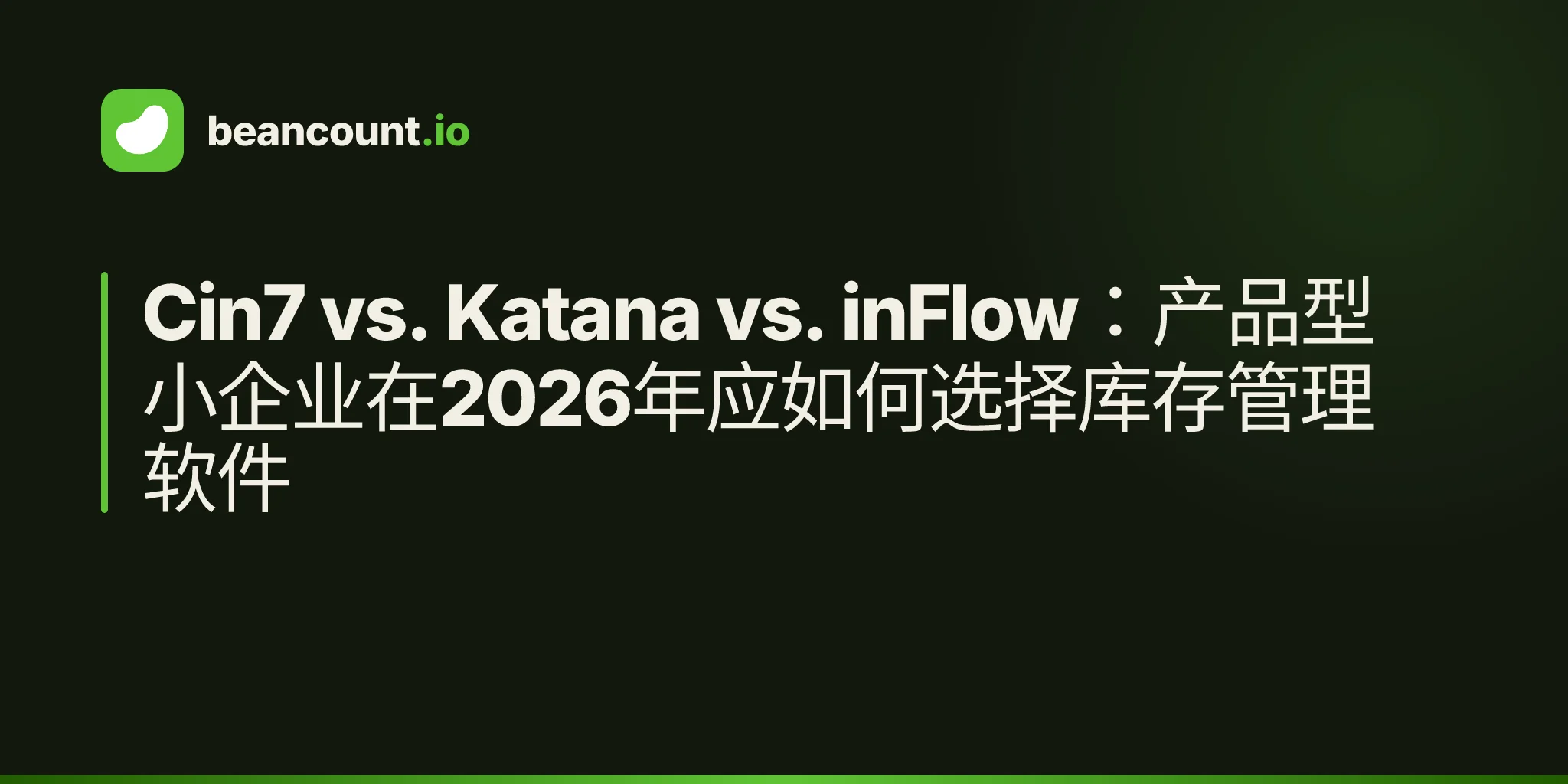 beancount.io

Cin7 vs. Katana vs. inFlow：产品型小企业在2026年应如何选择库存管理软件